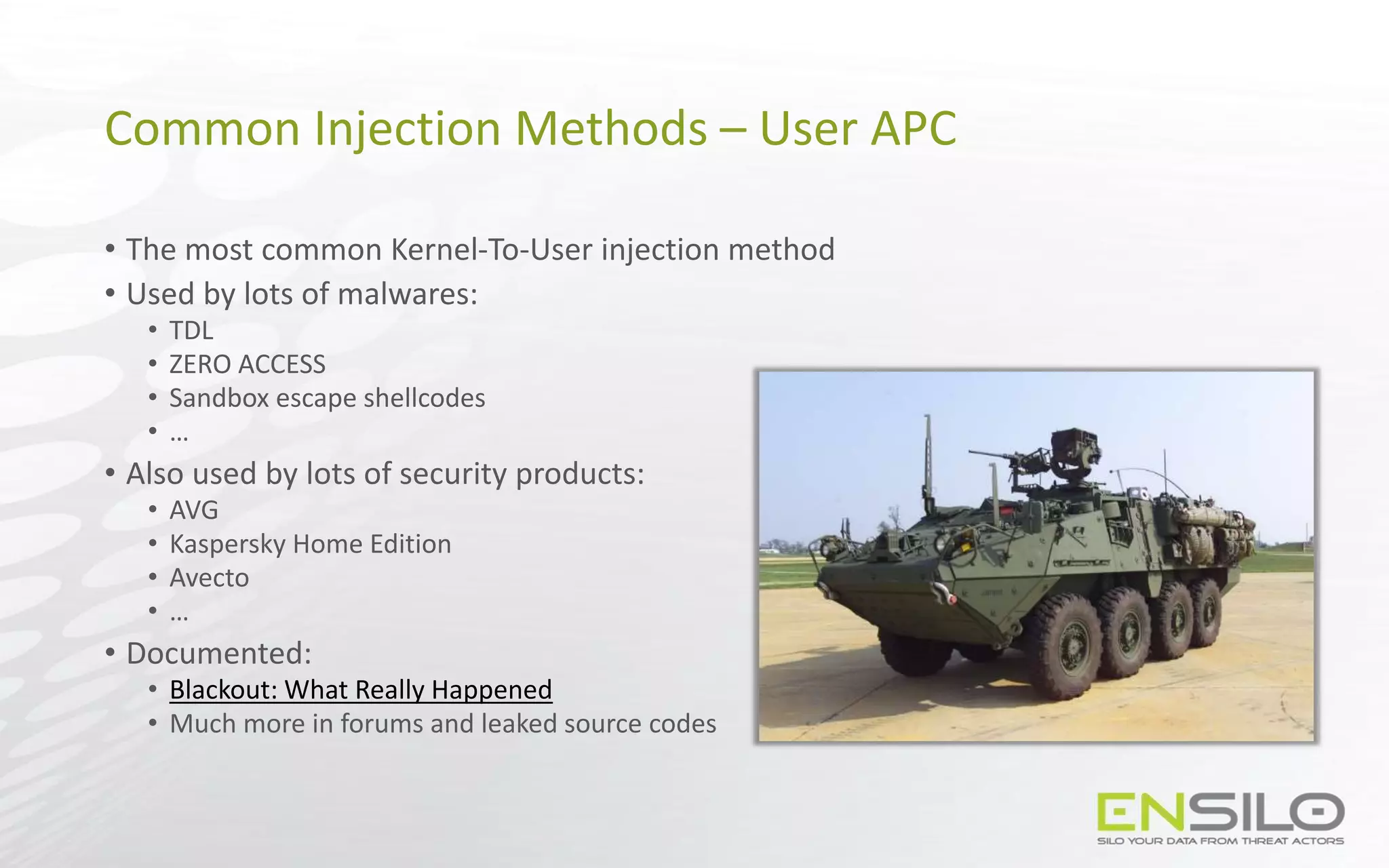 Common Injection Methods – User APC

• The most common Kernel-To-User injection method
• Used by lots of malwares:
  • TDL
  • ZERO ACCESS
  • Sandbox escape shellcodes
  • …
• Also used by lots of security products:
  • AVG
  • Kaspersky Home Edition
  • Avecto
  • …
• Documented:
  • Blackout: What Really Happened
  • Much more in forums and leaked source codes

ENSILO
SILO YOUR DATA FROM THREAT ACTORS